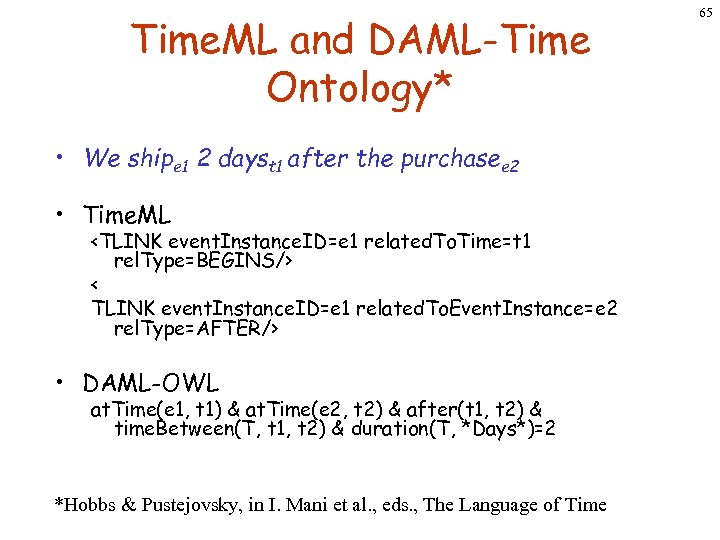 65

TimeML and DAML-Time Ontology*

• We ship$_{e1}$ 2 days$_{t1}$ after the purchase$_{e2}$

• TimeML
<TLINK eventInstanceID=e1 relatedToTime=t1 relType=BEGINS/>
<
TLINK eventInstanceID=e1 relatedToEventInstance=e2 relType=AFTER/>

• DAML-OWL
atTime(e1, t1) & atTime(e2, t2) & after(t1, t2) & timeBetween(T, t1, t2) & duration(T, *Days*)=2

*Hobbs & Pustejovsky, in I. Mani et al., eds., The Language of Time